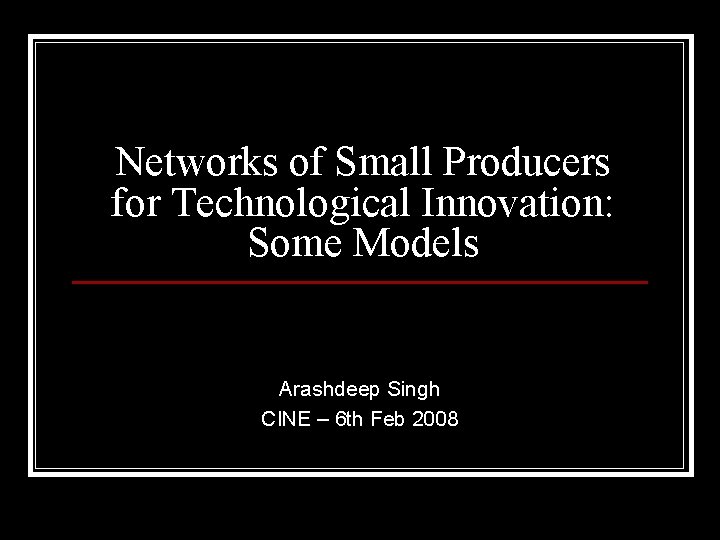 Networks of Small Producers for Technological Innovation: Some Models

Arashdeep Singh
CINE – 6th Feb 2008